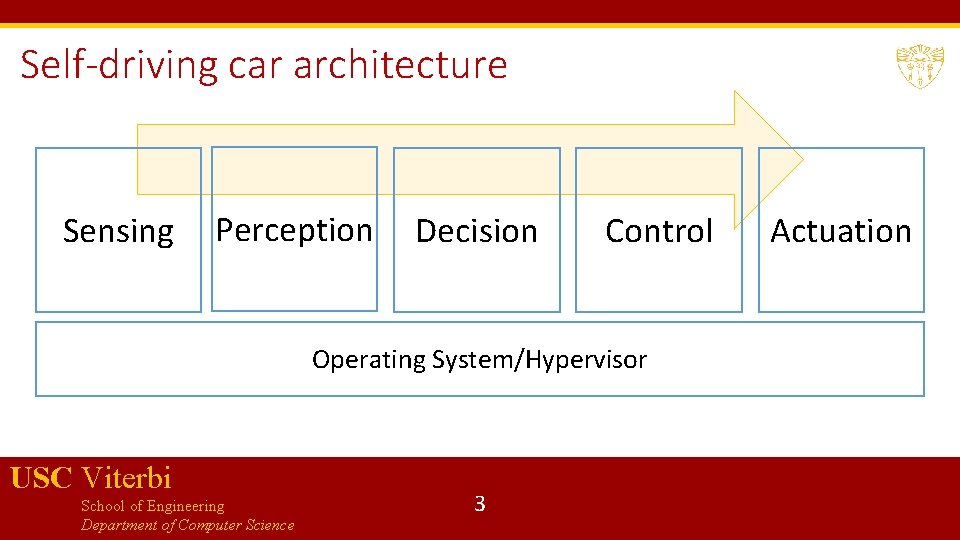 Self-driving car architecture

Sensing

Perception

Decision

Control

Actuation

Operating System/Hypervisor

USC Viterbi
School of Engineering
Department of Computer Science

3